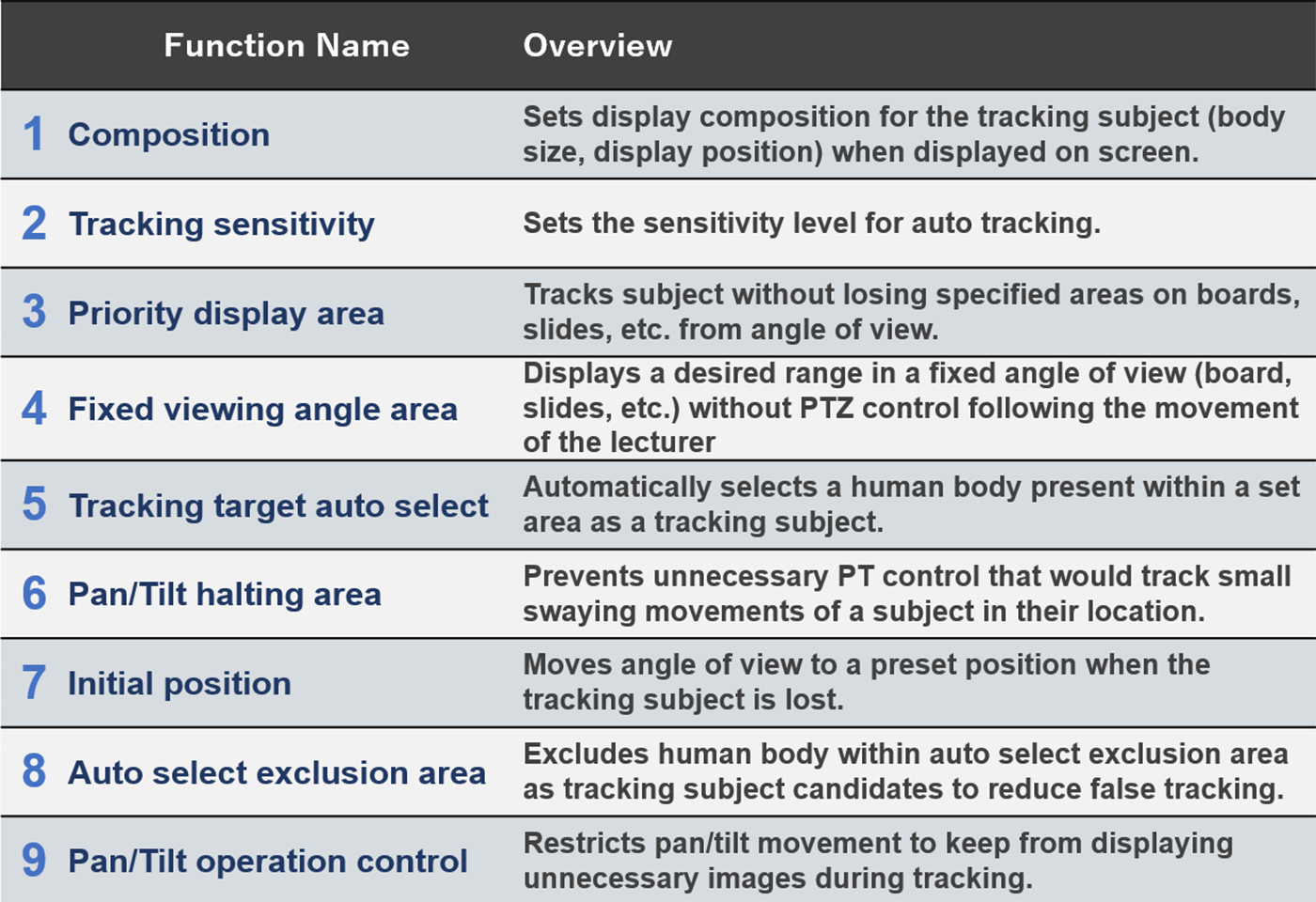 | Function Name | Overview |
|---|---|
| 1 Composition | Sets display composition for the tracking subject (body size, display position) when displayed on screen. |
| 2 Tracking sensitivity | Sets the sensitivity level for auto tracking. |
| 3 Priority display area | Tracks subject without losing specified areas on boards, slides, etc. from angle of view. |
| 4 Fixed viewing angle area | Displays a desired range in a fixed angle of view (board, slides, etc.) without PTZ control following the movement of the lecturer |
| 5 Tracking target auto select | Automatically selects a human body present within a set area as a tracking subject. |
| 6 Pan/Tilt halting area | Prevents unnecessary PT control that would track small swaying movements of a subject in their location. |
| 7 Initial position | Moves angle of view to a preset position when the tracking subject is lost. |
| 8 Auto select exclusion area | Excludes human body within auto select exclusion area as tracking subject candidates to reduce false tracking. |
| 9 Pan/Tilt operation control | Restricts pan/tilt movement to keep from displaying unnecessary images during tracking. |